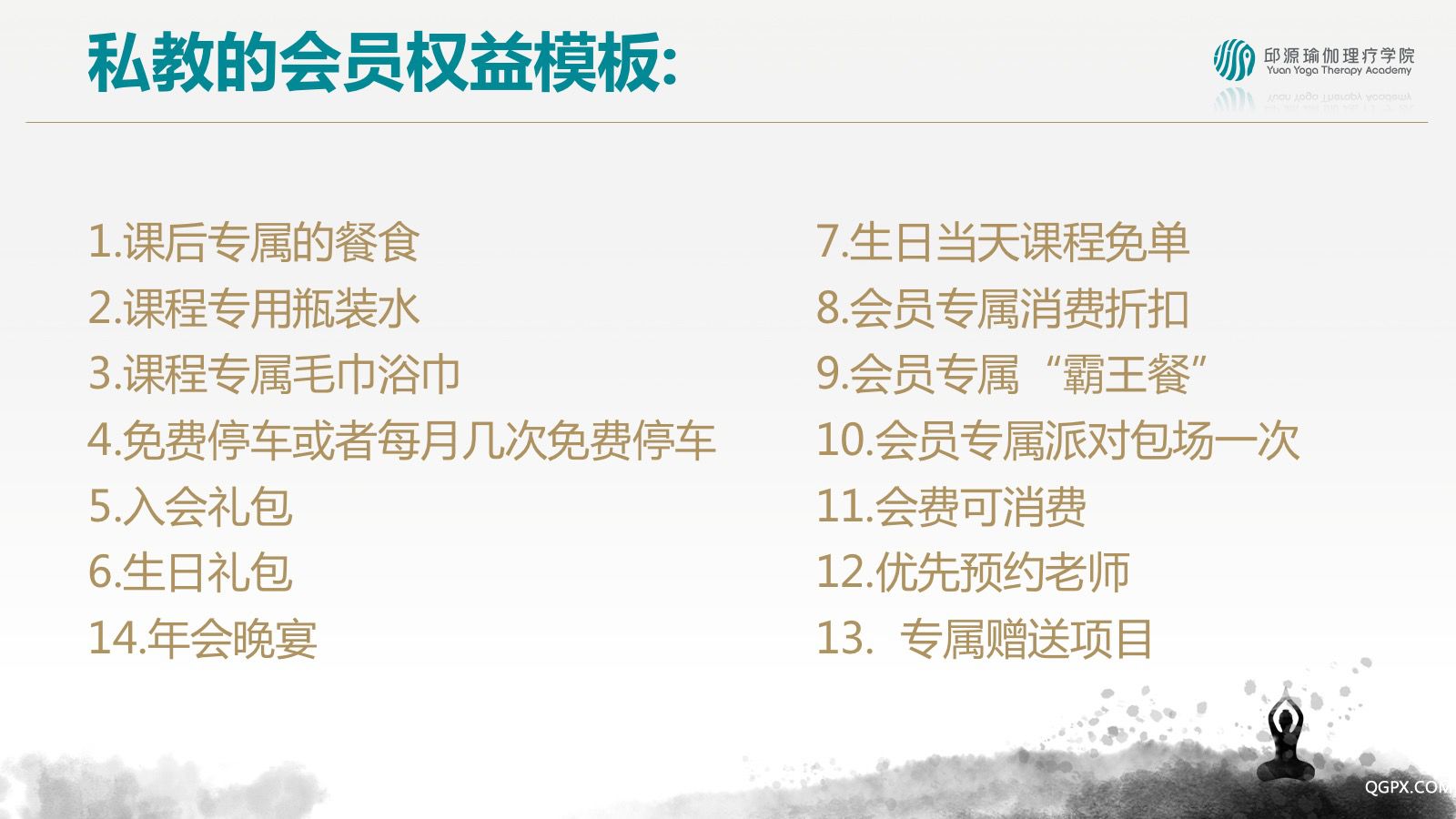 私教的会员权益模板:

邱源瑜伽理疗学院
Yuan Yoga Therapy Academy

1.课后专属的餐食
2.课程专用瓶装水
3.课程专属毛巾浴巾
4.免费停车或者每月几次免费停车
5.入会礼包
6.生日礼包
14.年会晚宴

7.生日当天课程免单
8.会员专属消费折扣
9.会员专属“霸王餐”
10.会员专属派对包场一次
11.会费可消费
12.优先预约老师
13. 专属赠送项目

QGPX.COM